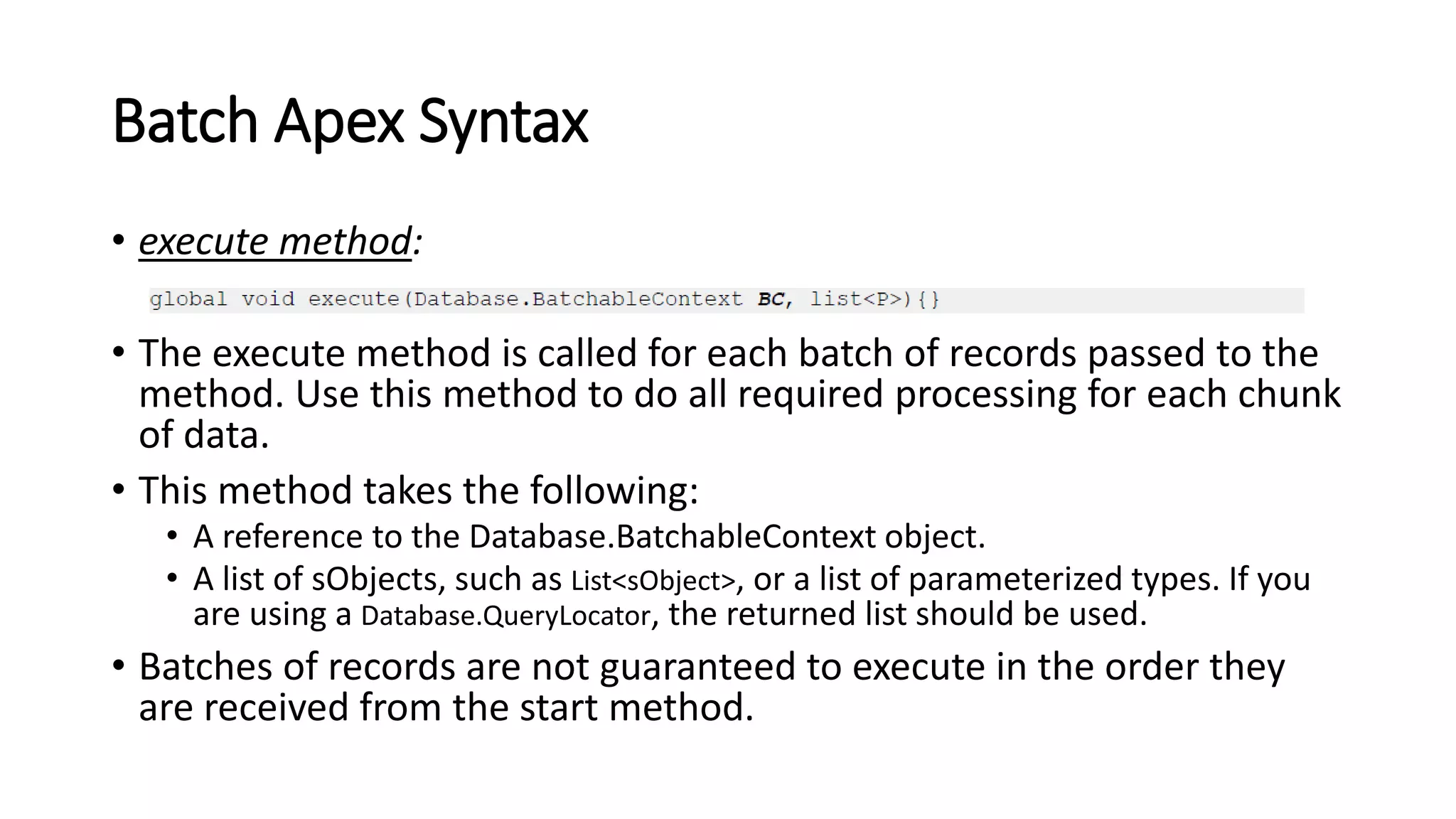 Batch Apex Syntax

• execute method:

global void execute(Database.BatchableContext BC, list<P>){}

• The execute method is called for each batch of records passed to the method. Use this method to do all required processing for each chunk of data.

• This method takes the following:
  • A reference to the Database.BatchableContext object.
  • A list of sObjects, such as List<sObject>, or a list of parameterized types. If you are using a Database.QueryLocator, the returned list should be used.

• Batches of records are not guaranteed to execute in the order they are received from the start method.